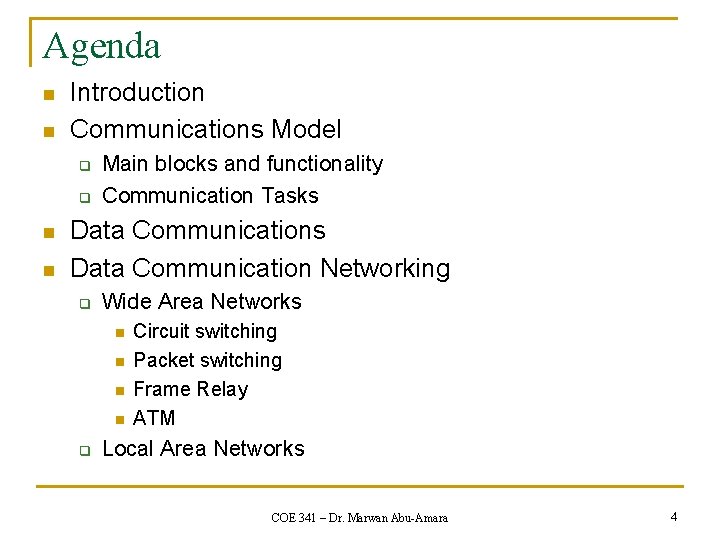 Agenda

- Introduction
- Communications Model
  - Main blocks and functionality
  - Communication Tasks
- Data Communications
- Data Communication Networking
  - Wide Area Networks
    - Circuit switching
    - Packet switching
    - Frame Relay
    - ATM
  - Local Area Networks

COE 341 – Dr. Marwan Abu-Amara

4